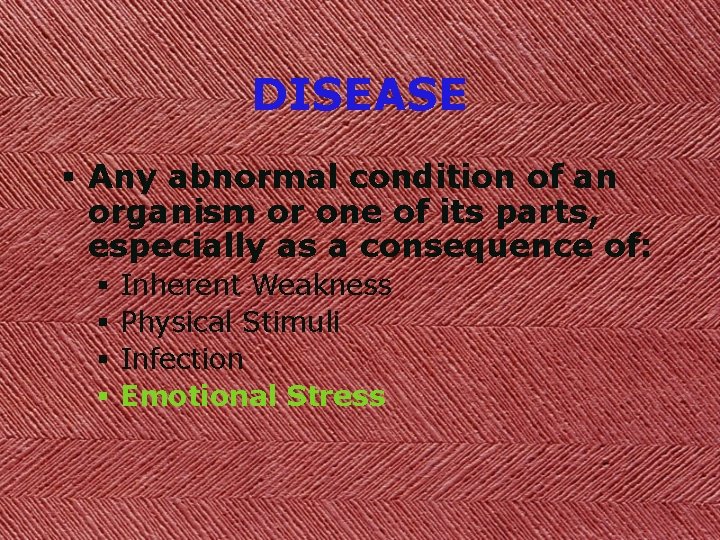 DISEASE

▪ Any abnormal condition of an organism or one of its parts, especially as a consequence of:
▪ Inherent Weakness
▪ Physical Stimuli
▪ Infection
▪ Emotional Stress